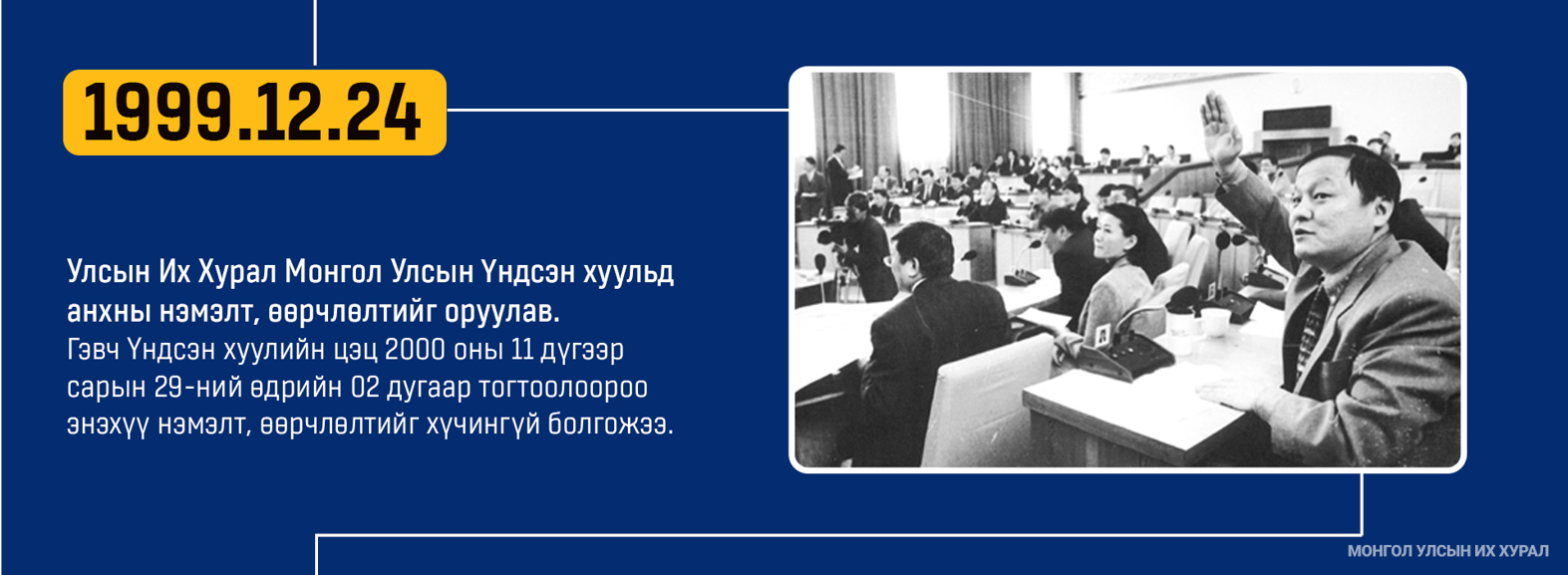 1999.12.24

Улсын Их Хурал Монгол Улсын Үндсэн хуульд анхны нэмэлт, өөрчлөлтийг оруулав.
Гэвч Үндсэн хуулийн цэц 2000 оны 11 дүгээр сарын 29-ний өдрийн 02 дугаар тогтоолоороо энэхүү нэмэлт, өөрчлөлтийг хүчингүй болгожээ.

МОНГОЛ УЛСЫН ИХ ХУРАЛ